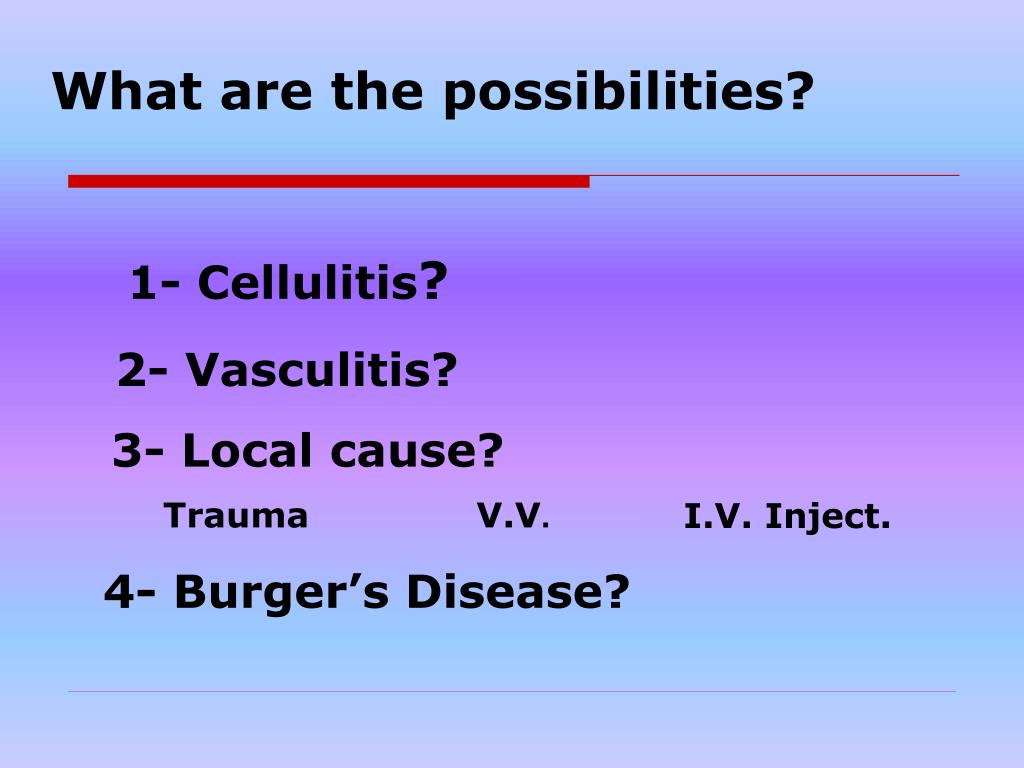 What are the possibilities?

1- Cellulitis?

2- Vasculitis?

3- Local cause?

Trauma V.V. I.V. Inject.

4- Burger’s Disease?